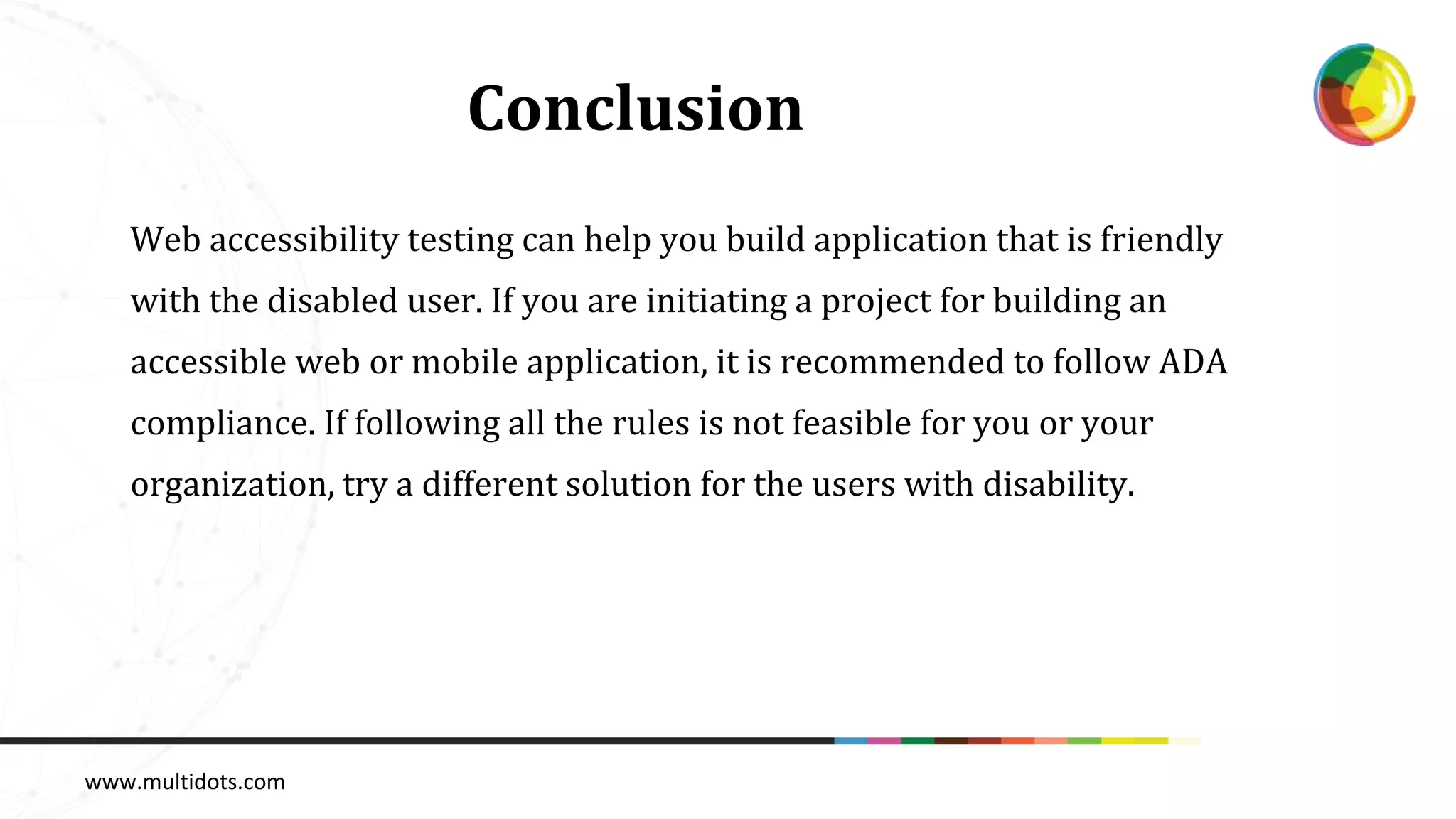 Conclusion

Web accessibility testing can help you build application that is friendly with the disabled user. If you are initiating a project for building an accessible web or mobile application, it is recommended to follow ADA compliance. If following all the rules is not feasible for you or your organization, try a different solution for the users with disability.

www.multidots.com